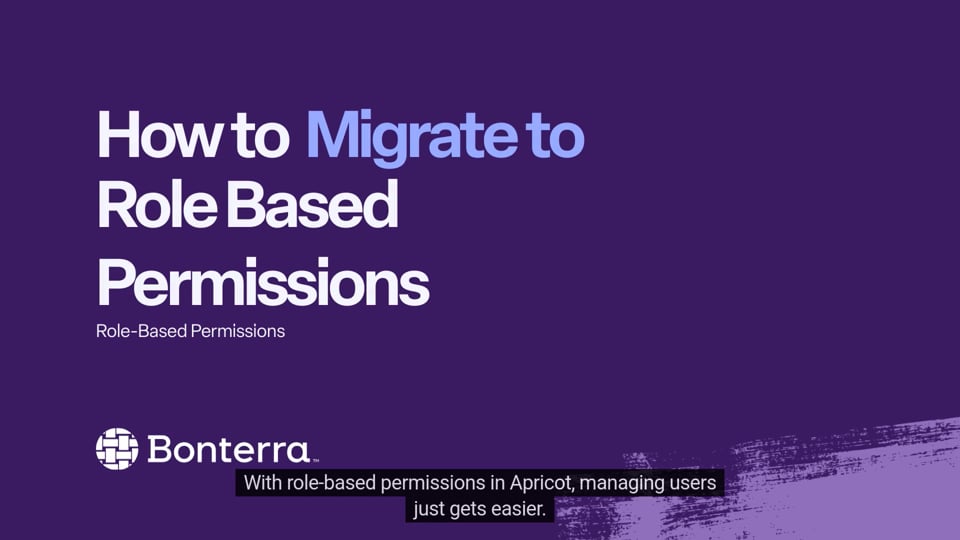 How to Migrate to Role Based Permissions

Role-Based Permissions

Bonterra™

With role-based permissions in Apricot, managing users just gets easier.